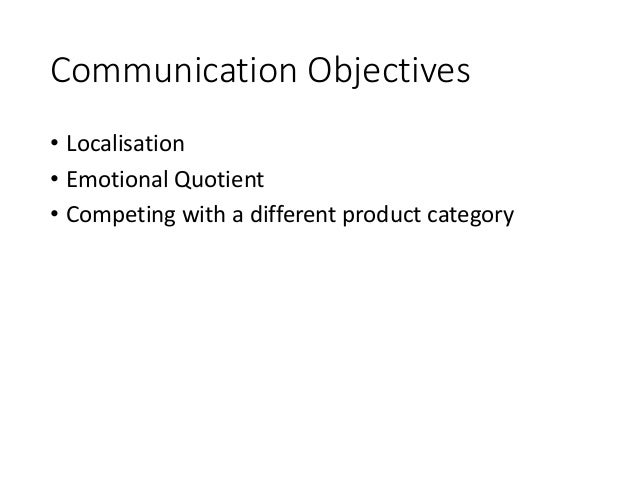 Communication Objectives

• Localisation
• Emotional Quotient
• Competing with a different product category